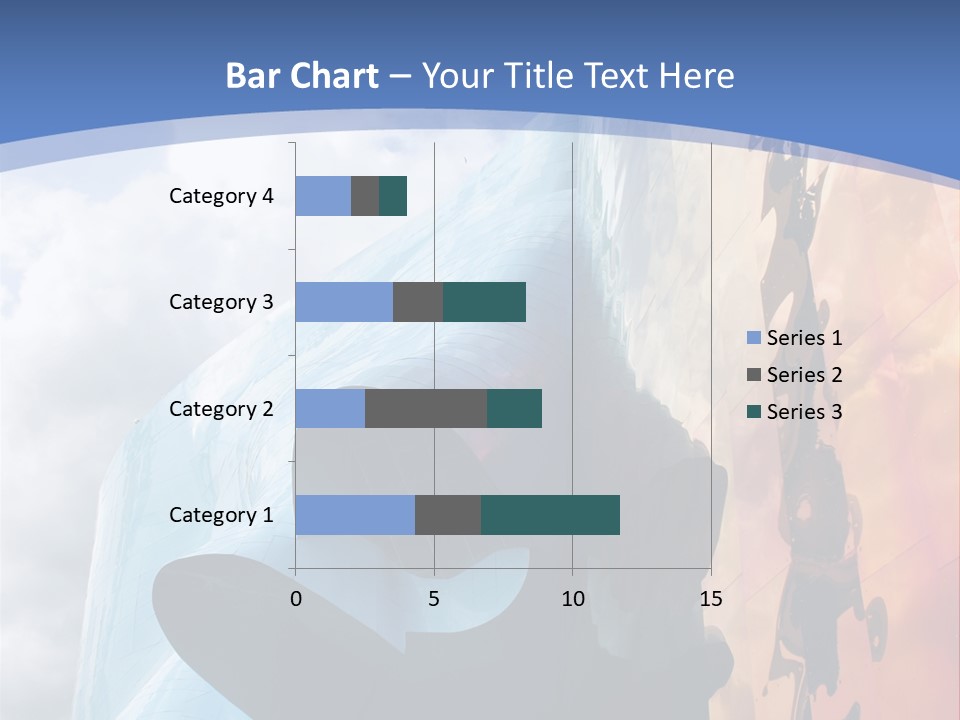 Bar Chart – Your Title Text Here

Category 4
Category 3
Category 2
Category 1

0
5
10
15

Series 1
Series 2
Series 3